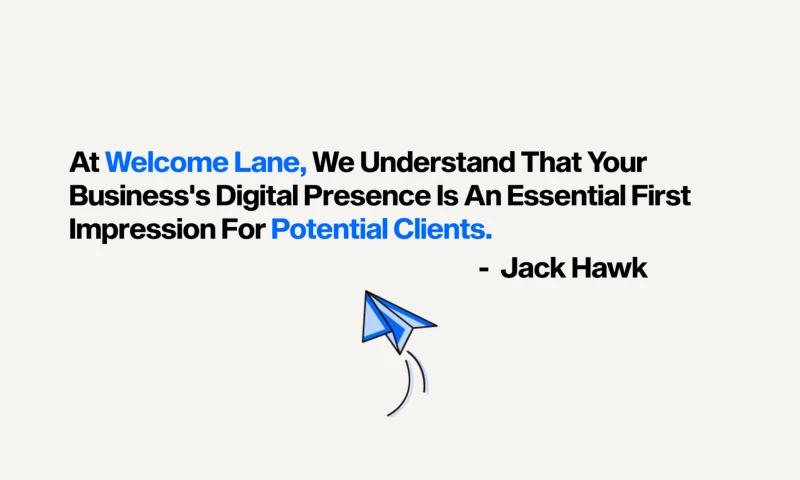 At Welcome Lane, We Understand That Your Business's Digital Presence Is An Essential First Impression For Potential Clients.

- Jack Hawk